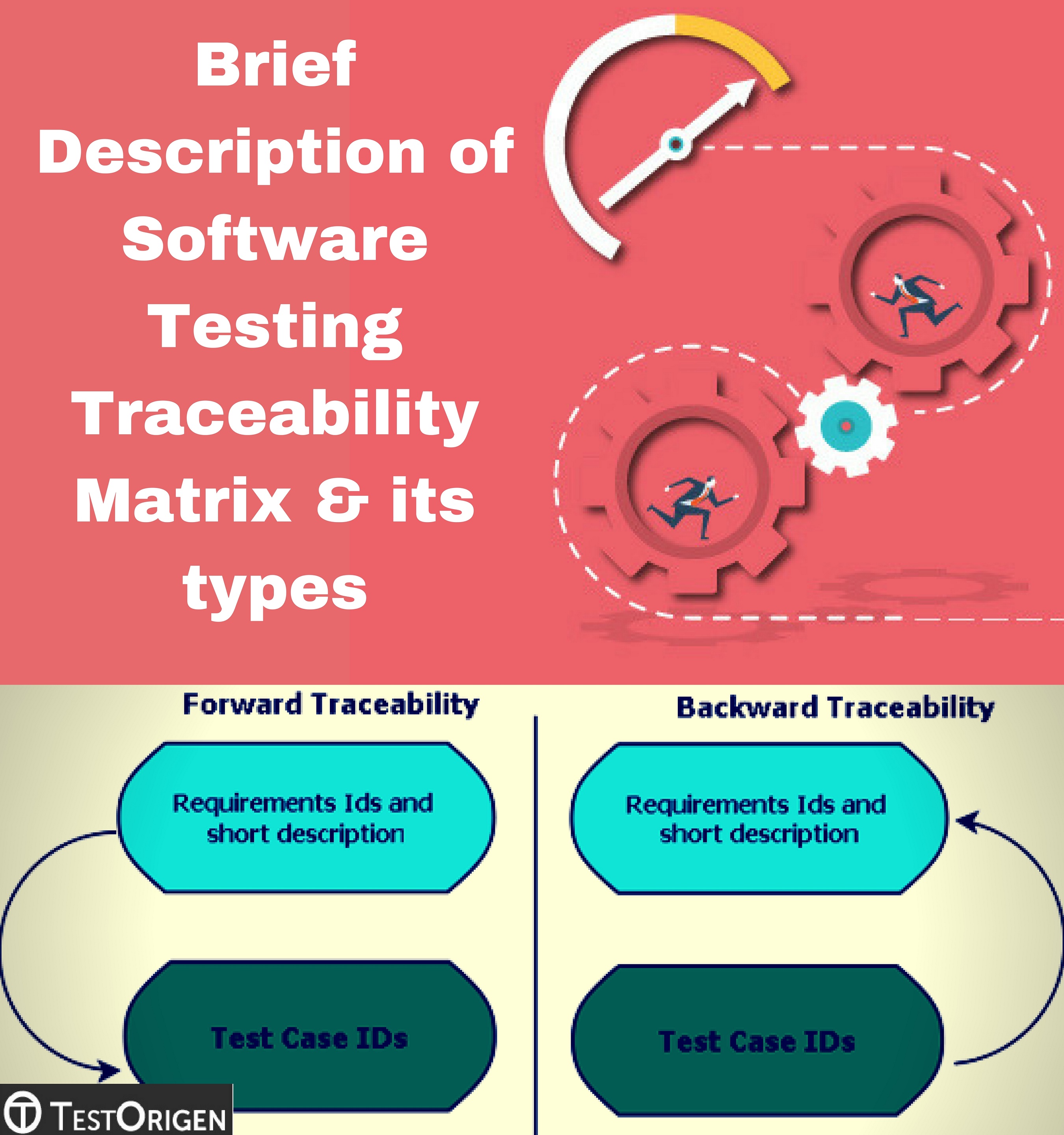 Brief Description of Software Testing Traceability Matrix & its types

Forward Traceability

Requirements Ids and short description

Test Case IDs

Backward Traceability

Requirements Ids and short description

Test Case IDs

TESTORIGEN